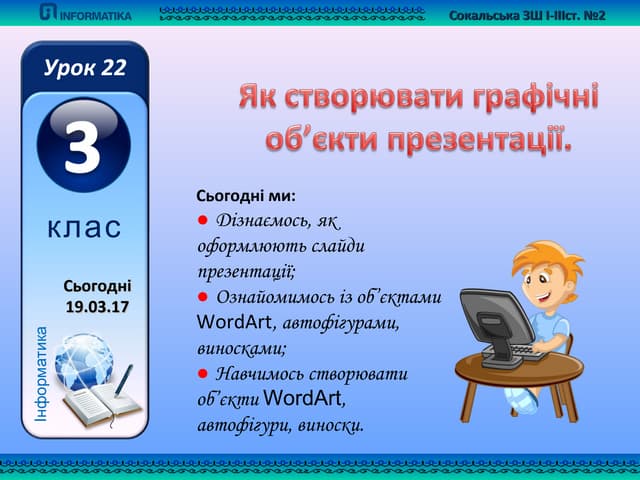 INFORMATIKA

Сокальська ЗШ І-ІІІст. №2

Урок 22

3

клас

Сьогодні 19.03.17

Інформатика

Як створювати графічні об'єкти презентації.

Сьогодні ми:

● Дізнаємось, як оформлюють слайди презентації;

● Ознайомимось із об'єктами WordArt, автофігурами, виносками;

● Навчимось створювати об'єкти WordArt, автофігури, виноски.